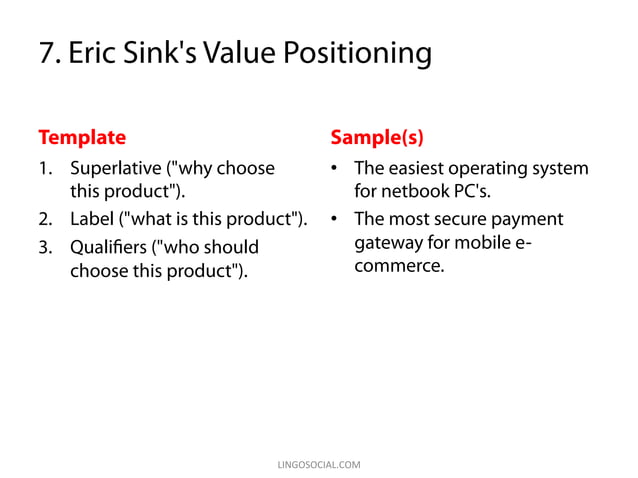 7. Eric Sink's Value Positioning

Template

1. Superlative ("why choose this product").
2. Label ("what is this product").
3. Qualifiers ("who should choose this product").

Sample(s)

• The easiest operating system for netbook PC's.
• The most secure payment gateway for mobile e-commerce.

LINGOSOCIAL.COM